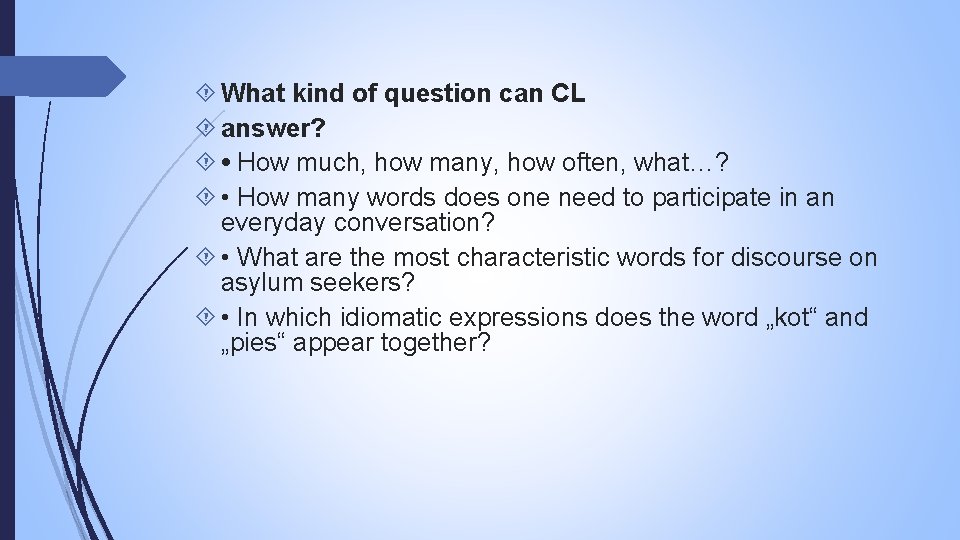 What kind of question can CL

answer?

• How much, how many, how often, what…?

• How many words does one need to participate in an everyday conversation?

• What are the most characteristic words for discourse on asylum seekers?

• In which idiomatic expressions does the word „kot“ and „pies“ appear together?